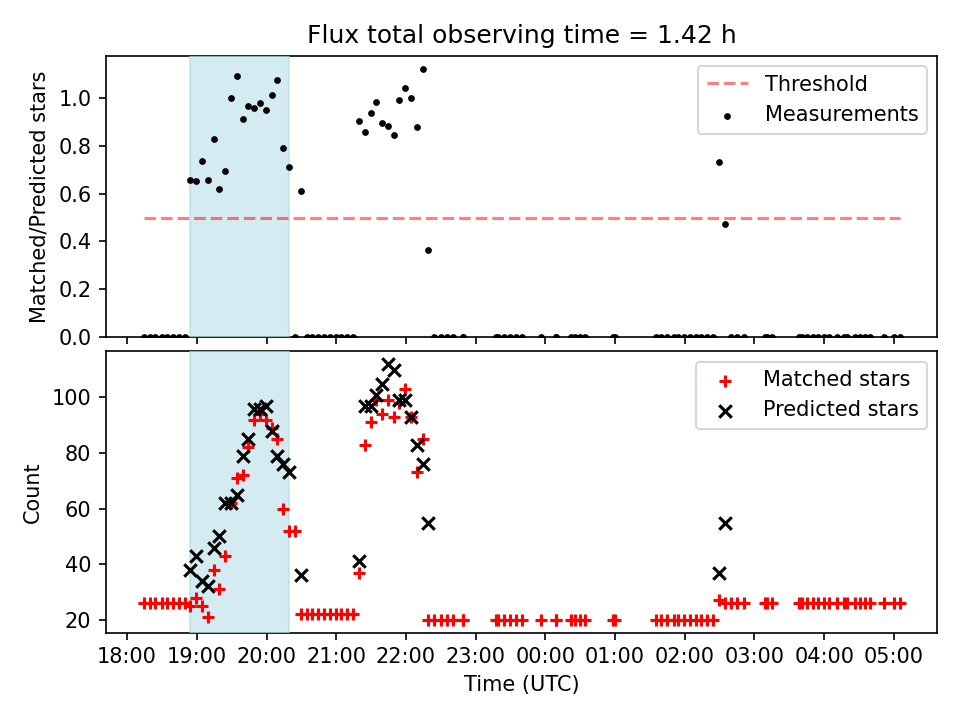 Flux total observing time = 1.42 h

Matched/Predicted stars

1.0
0.8
0.6
0.4
0.2
0.0

Threshold
Measurements

Count

100
80
60
40
20

Matched stars
Predicted stars

18:00 19:00 20:00 21:00 22:00 23:00 00:00 01:00 02:00 03:00 04:00 05:00

Time (UTC)